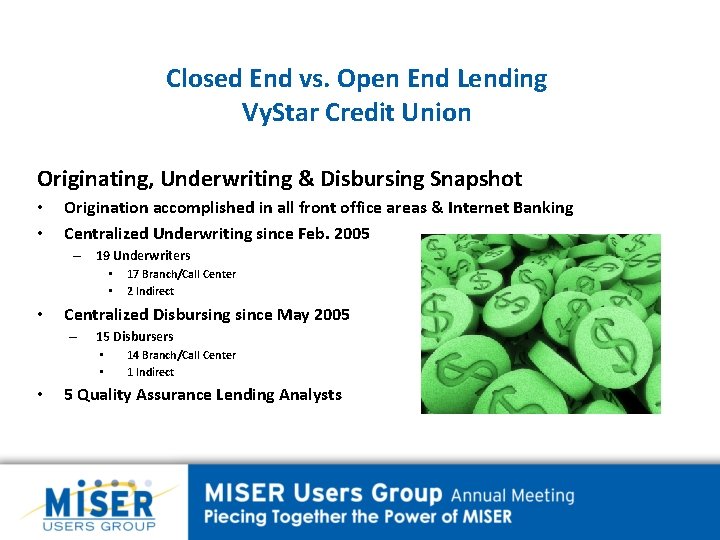 Closed End vs. Open End Lending
VyStar Credit Union

Originating, Underwriting & Disbursing Snapshot

• Origination accomplished in all front office areas & Internet Banking
• Centralized Underwriting since Feb. 2005
– 19 Underwriters
▪ 17 Branch/Call Center
▪ 2 Indirect
• Centralized Disbursing since May 2005
– 15 Disbursers
▪ 14 Branch/Call Center
▪ 1 Indirect
• 5 Quality Assurance Lending Analysts

MISER USERS GROUP

MISER Users Group Annual Meeting
Piecing Together the Power of MISER